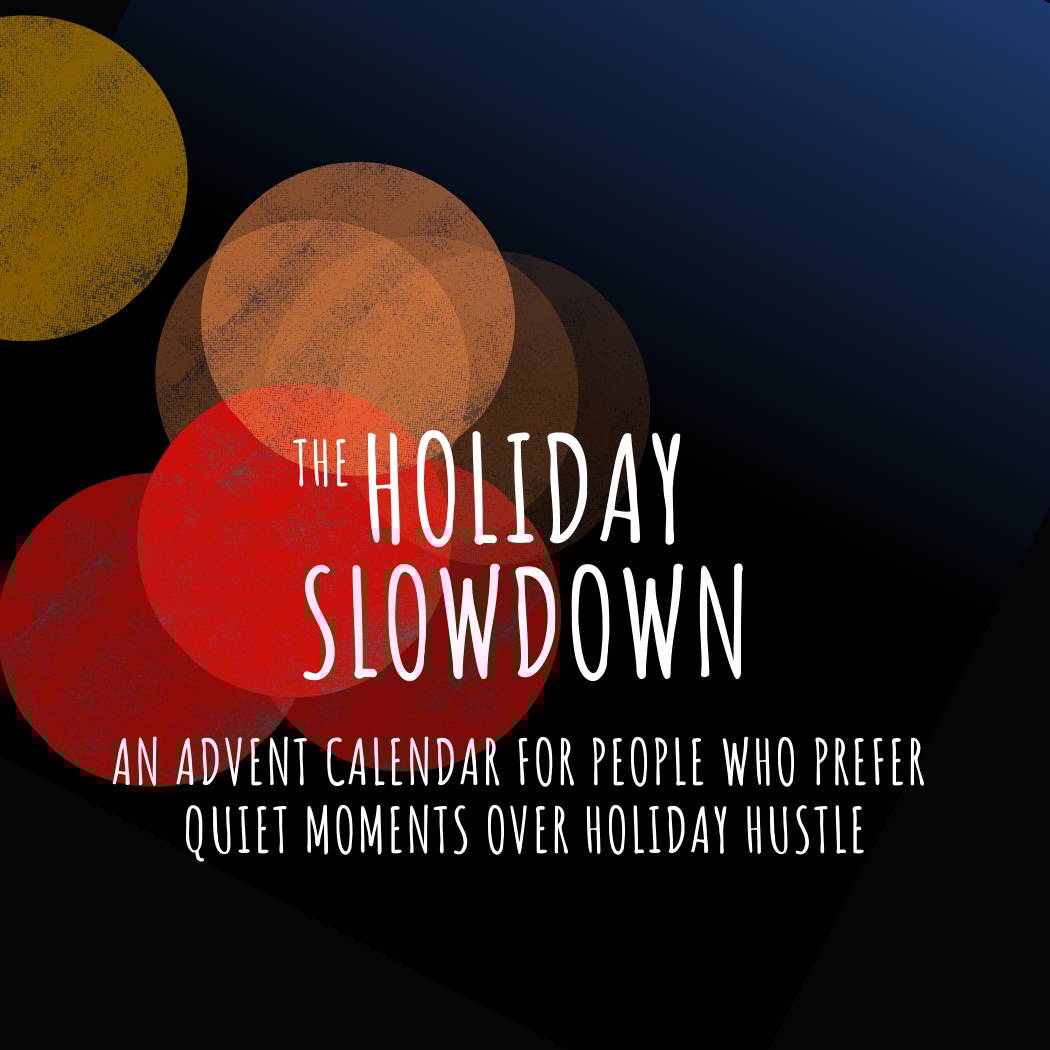 THE HOLIDAY SLOWDOWN

AN ADVENT CALENDAR FOR PEOPLE WHO PREFER QUIET MOMENTS OVER HOLIDAY HUSTLE